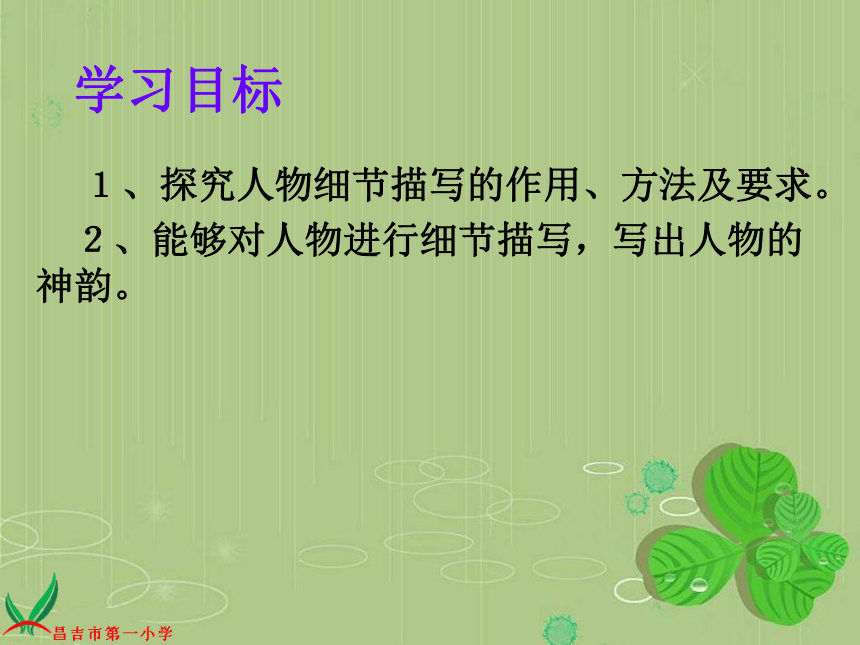 学习目标

1、探究人物细节描写的作用、方法及要求。

2、能够对人物进行细节描写，写出人物的神韵。

昌吉市第一小学